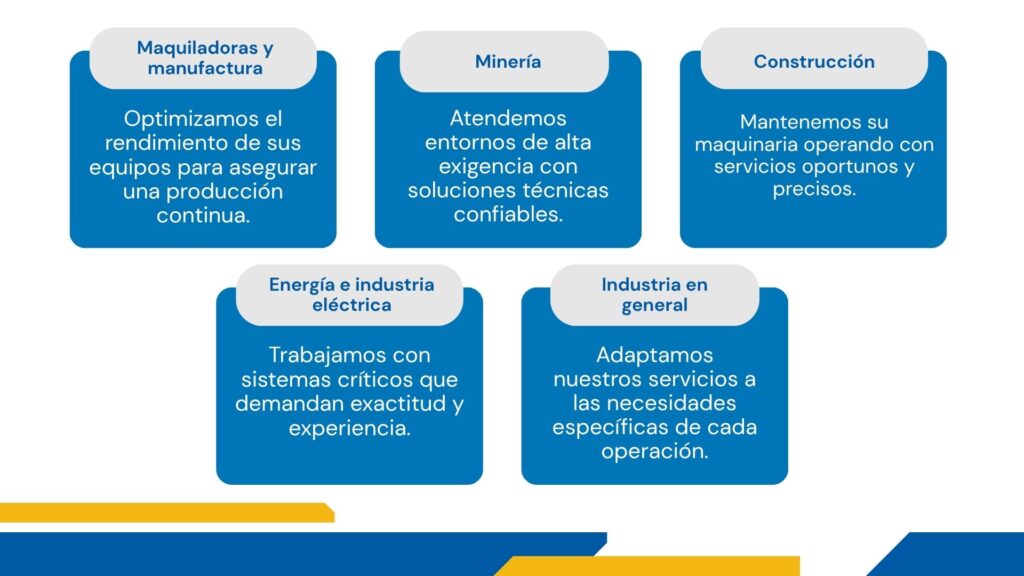 Maquiladoras y manufactura

Optimizamos el rendimiento de sus equipos para asegurar una producción continua.

Minería

Atendemos entornos de alta exigencia con soluciones técnicas confiables.

Construcción

Mantenemos su maquinaria operando con servicios oportunos y precisos.

Energía e industria eléctrica

Trabajamos con sistemas críticos que demandan exactitud y experiencia.

Industria en general

Adaptamos nuestros servicios a las necesidades específicas de cada operación.